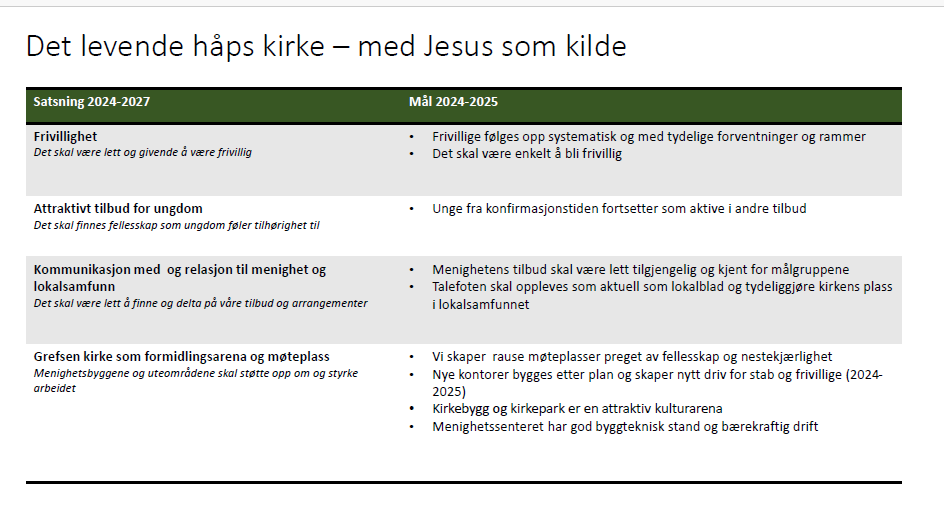 Det levende håps kirke – med Jesus som kilde

| Satsning 2024-2027 | Mål 2024-2025 |
|---|---|
| **Frivillighet** *Det skal være lett og givende å være frivillig* | • Frivillige følges opp systematisk og med tydelige forventninger og rammer • Det skal være enkelt å bli frivillig |
| **Attraktivt tilbud for ungdom** *Det skal finnes fellesskap som ungdom føler tilhørighet til* | • Unge fra konfirmasjonstiden fortsetter som aktive i andre tilbud |
| **Kommunikasjon med og relasjon til menighet og lokalsamfunn** *Det skal være lett å finne og delta på våre tilbud og arrangementer* | • Menighetens tilbud skal være lett tilgjengelig og kjent for målgruppene • Talefoten skal oppleves som aktuell som lokalblad og tydeliggjøre kirkens plass i lokalsamfunnet |
| **Grefsen kirke som formidlingsarena og møteplass** *Menighetsbyggene og uteområdene skal støtte opp om og styrke arbeidet* | • Vi skaper rause møteplasser preget av fellesskap og nestekjærlighet • Nye kontorer bygges etter plan og skaper nytt driv for stab og frivillige (2024-2025) • Kirkebygg og kirkepark er en attraktiv kulturarena • Menighetssenteret har god byggteknisk stand og bærekraftig drift |